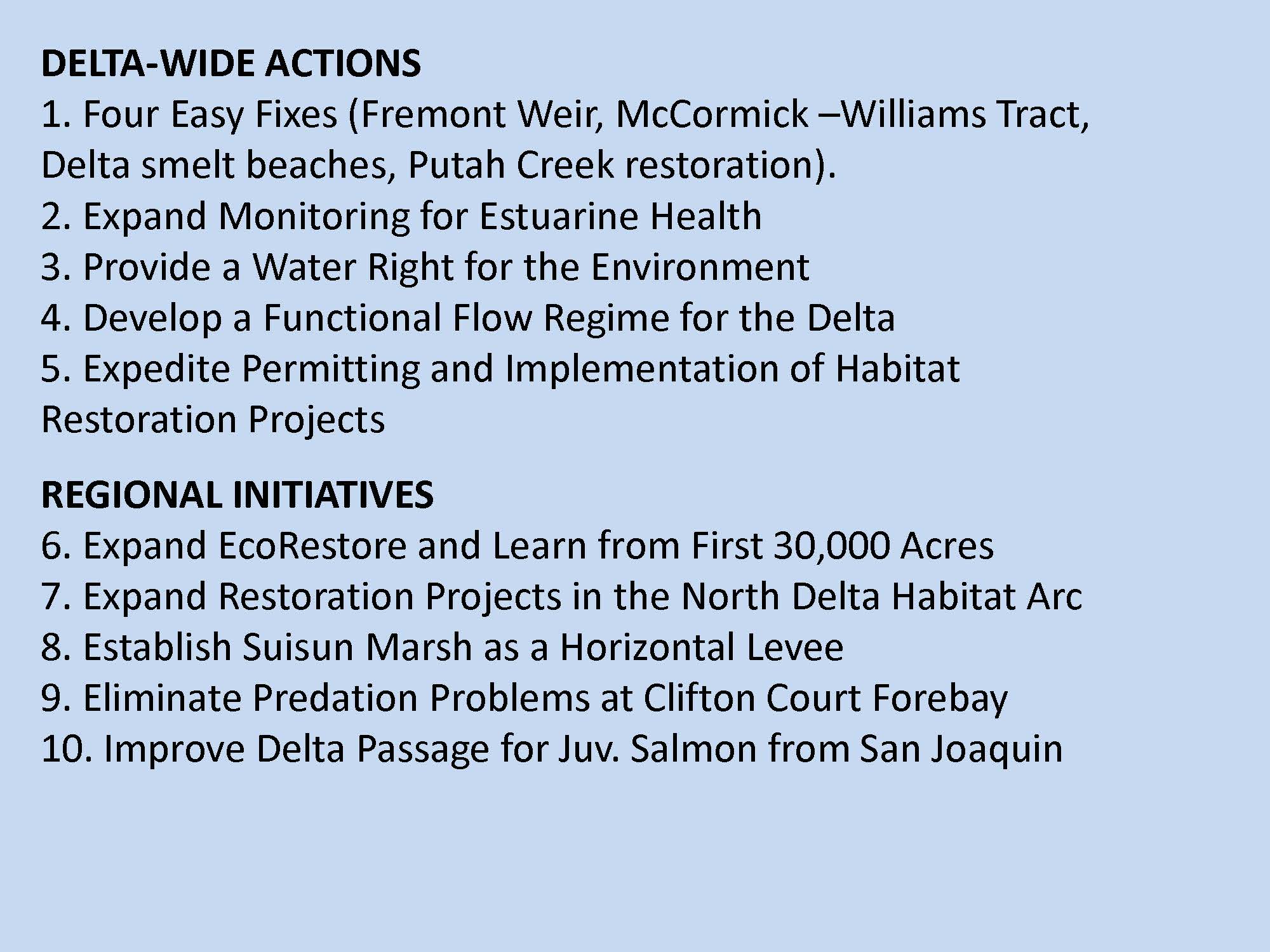 DELTA-WIDE ACTIONS
1. Four Easy Fixes (Fremont Weir, McCormick –Williams Tract, Delta smelt beaches, Putah Creek restoration).
2. Expand Monitoring for Estuarine Health
3. Provide a Water Right for the Environment
4. Develop a Functional Flow Regime for the Delta
5. Expedite Permitting and Implementation of Habitat Restoration Projects

REGIONAL INITIATIVES
6. Expand EcoRestore and Learn from First 30,000 Acres
7. Expand Restoration Projects in the North Delta Habitat Arc
8. Establish Suisun Marsh as a Horizontal Levee
9. Eliminate Predation Problems at Clifton Court Forebay
10. Improve Delta Passage for Juv. Salmon from San Joaquin